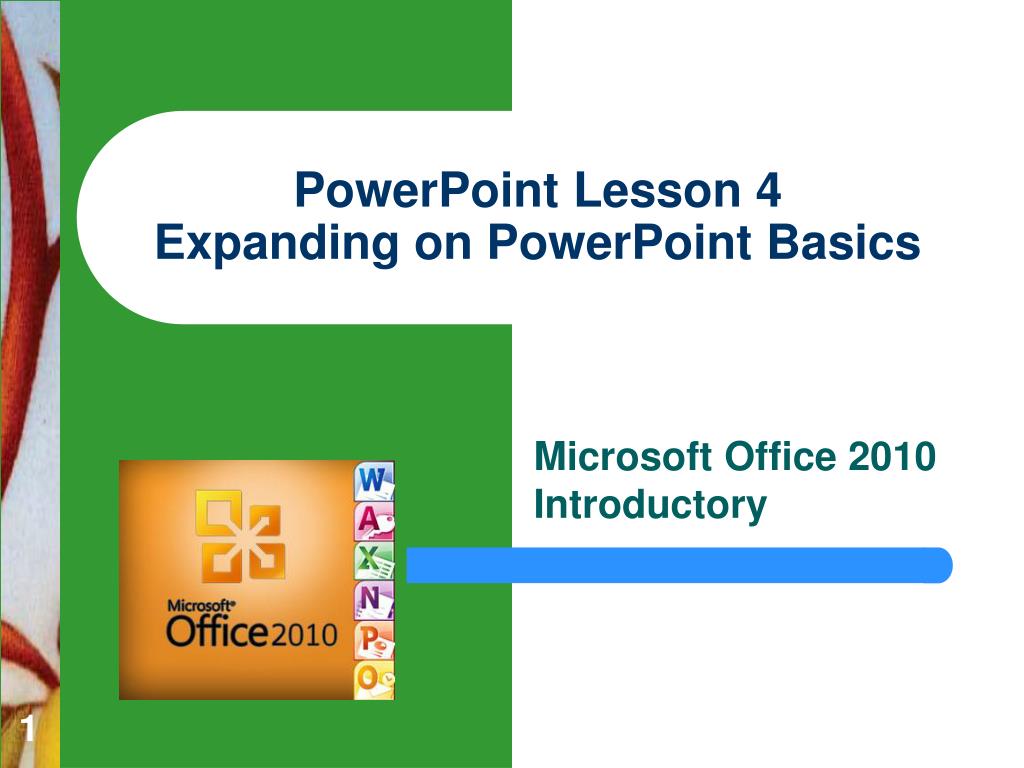 PowerPoint Lesson 4
Expanding on PowerPoint Basics

Microsoft Office 2010
Introductory

Microsoft®
Office 2010

W
A
X
N
P
O

1